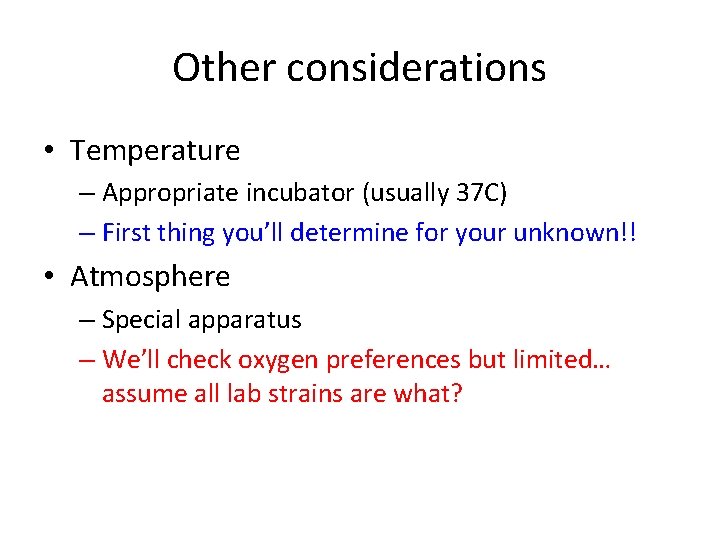 Other considerations

• Temperature
  – Appropriate incubator (usually 37C)
  – First thing you'll determine for your unknown!!
• Atmosphere
  – Special apparatus
  – We'll check oxygen preferences but limited… assume all lab strains are what?